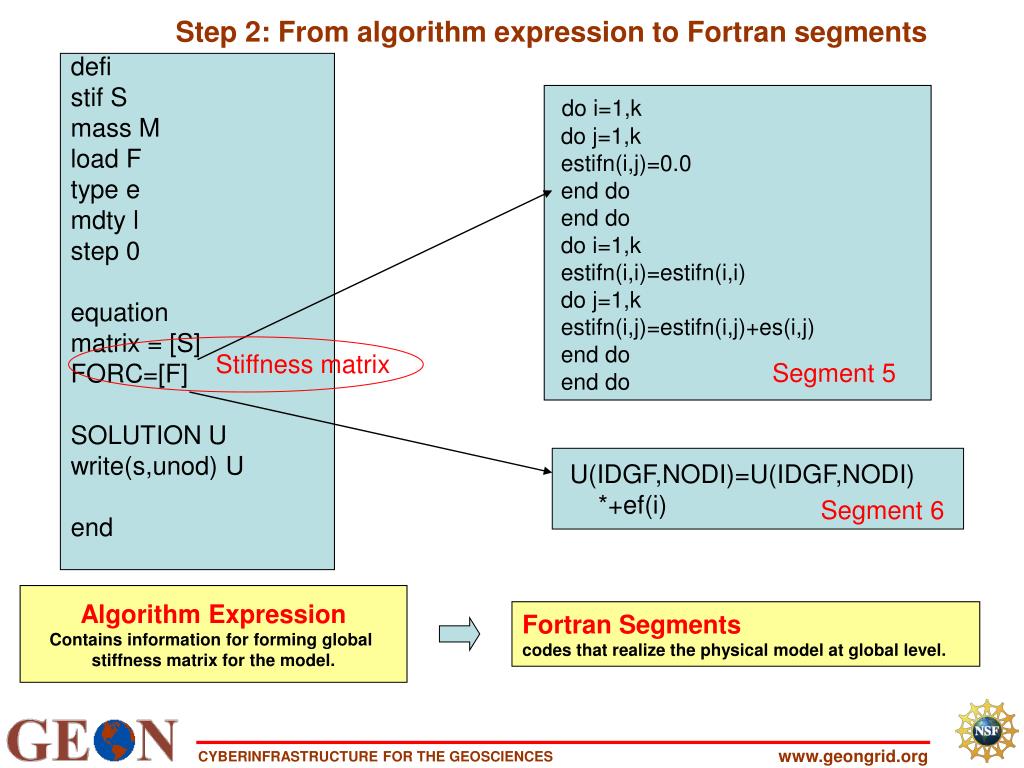 Step 2: From algorithm expression to Fortran segments

defi
stif S
mass M
load F
type e
mdty l
step 0

equation
matrix = [S]
FORC=[F]

SOLUTION U
write(s,unod) U

end

Stiffness matrix

do i=1,k
do j=1,k
estifn(i,j)=0.0
end do
end do
do i=1,k
estifn(i,i)=estifn(i,i)
do j=1,k
estifn(i,j)=estifn(i,j)+es(i,j)
end do
end do

Segment 5

U(IDGF,NODI)=U(IDGF,NODI)
*+ef(i)

Segment 6

Algorithm Expression
Contains information for forming global stiffness matrix for the model.

Fortran Segments
codes that realize the physical model at global level.

GEON

CYBERINFRASTRUCTURE FOR THE GEOSCIENCES

www.geongrid.org

NSF